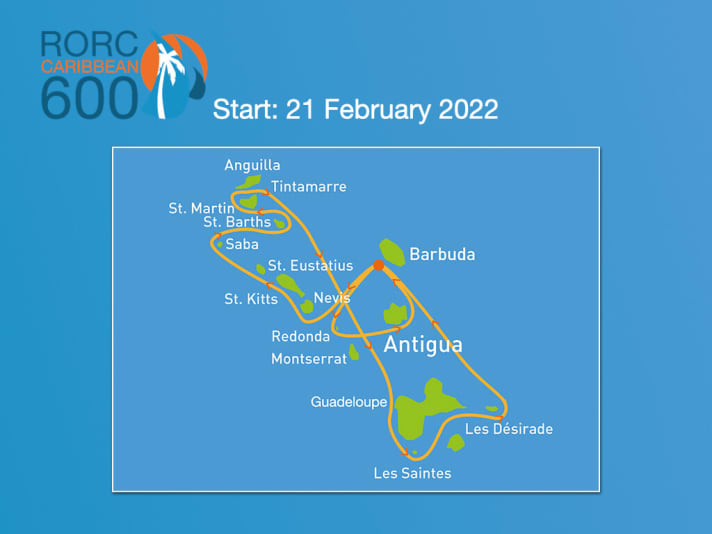 RORC
CARIBBEAN
600

Start: 21 February 2022

Anguilla
Tintamarre
St. Martin
St. Barths
Saba
St. Eustatius
Barbuda
St. Kitts
Nevis
Redonda
Antigua
Montserrat
Guadeloupe
Les Désirade
Les Saintes